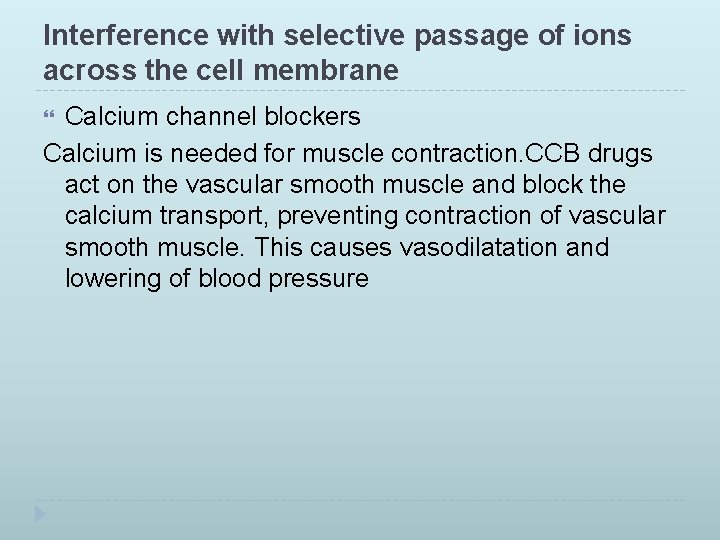 Interference with selective passage of ions across the cell membrane

Calcium channel blockers

Calcium is needed for muscle contraction.CCB drugs act on the vascular smooth muscle and block the calcium transport, preventing contraction of vascular smooth muscle. This causes vasodilatation and lowering of blood pressure